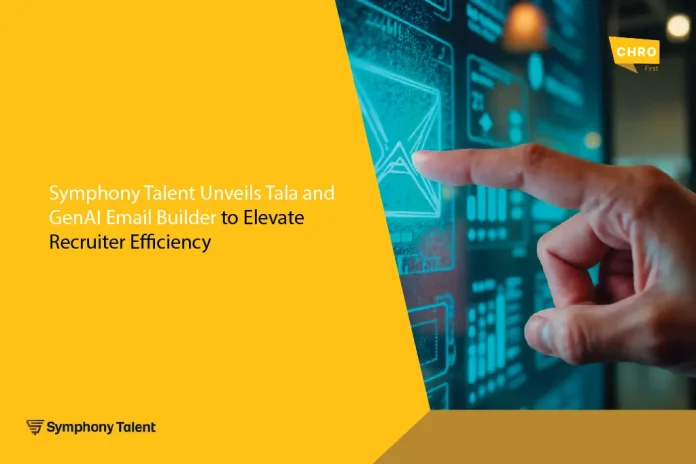 CHRO
First

Symphony Talent Unveils Tala and GenAI Email Builder to Elevate Recruiter Efficiency

Symphony Talent